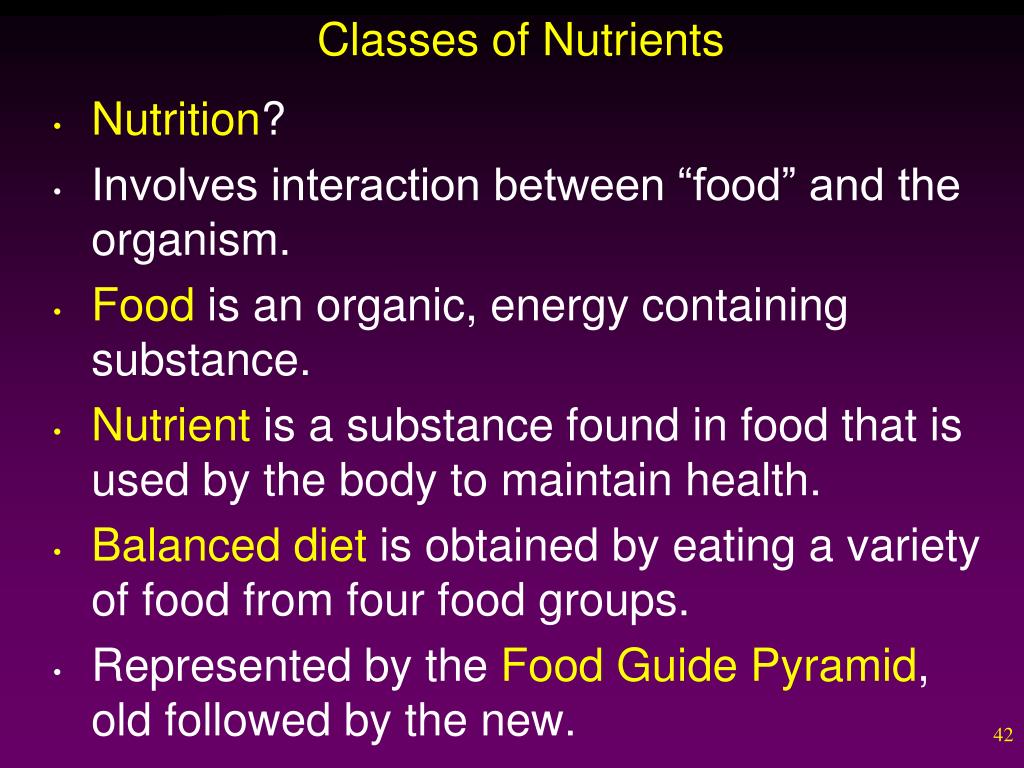 Classes of Nutrients

• Nutrition?
• Involves interaction between “food” and the organism.
• Food is an organic, energy containing substance.
• Nutrient is a substance found in food that is used by the body to maintain health.
• Balanced diet is obtained by eating a variety of food from four food groups.
• Represented by the Food Guide Pyramid, old followed by the new.

42